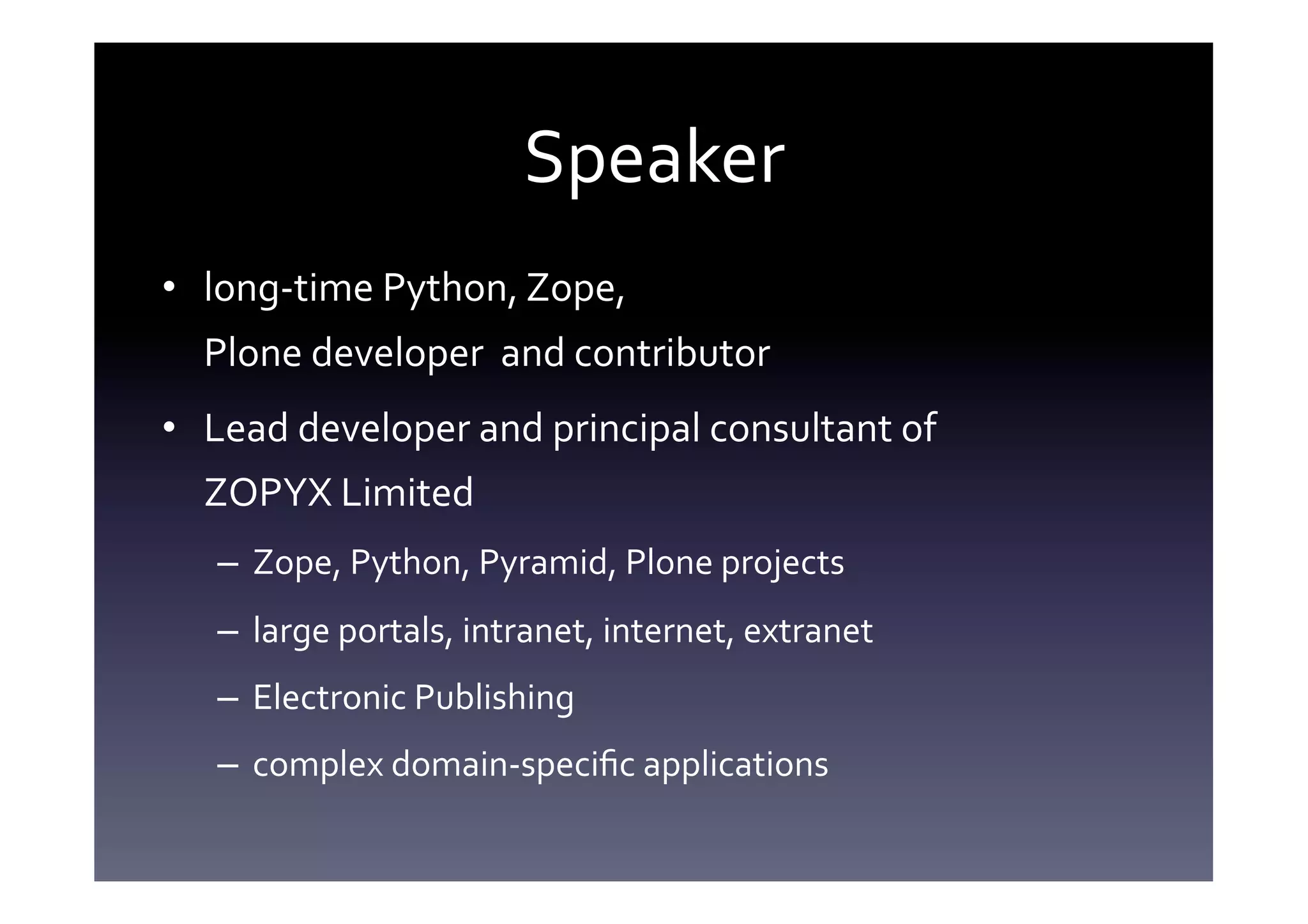 Speaker

• long-time Python, Zope, Plone developer and contributor

• Lead developer and principal consultant of ZOPYX Limited

– Zope, Python, Pyramid, Plone projects

– large portals, intranet, internet, extranet

– Electronic Publishing

– complex domain-specific applications